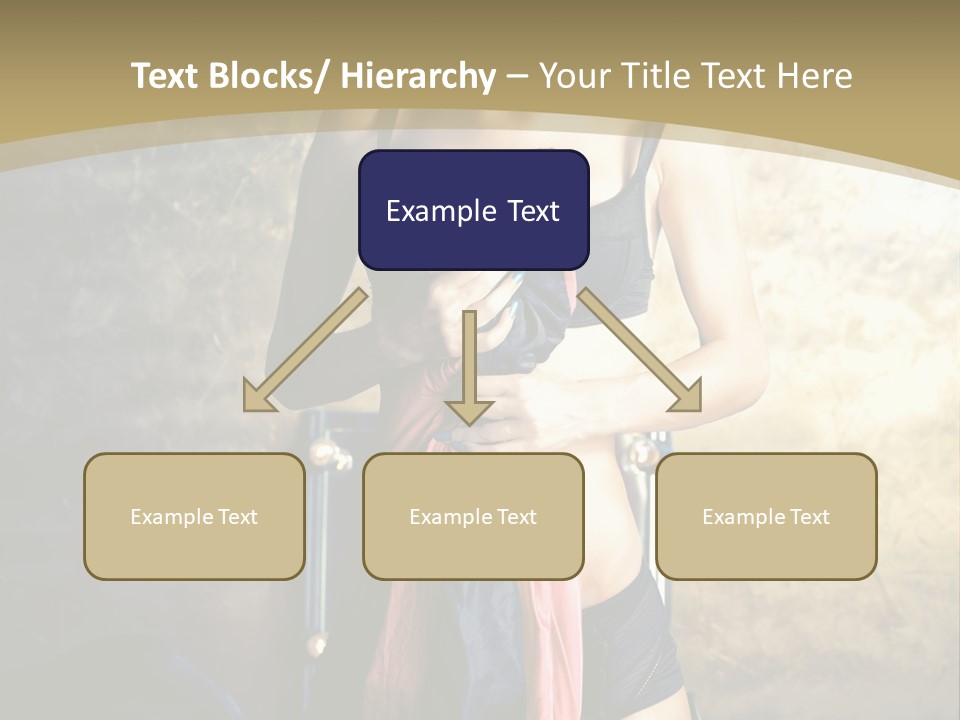 Text Blocks/ Hierarchy – Your Title Text Here

Example Text

Example Text

Example Text

Example Text